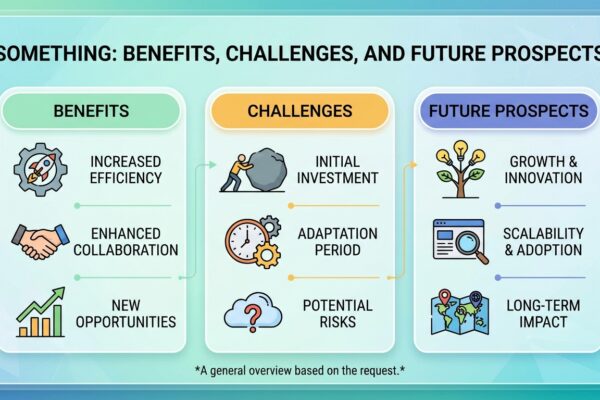 SOMETHING: BENEFITS, CHALLENGES, AND FUTURE PROSPECTS

BENEFITS

INCREASED EFFICIENCY

ENHANCED COLLABORATION

NEW OPPORTUNITIES

CHALLENGES

INITIAL INVESTMENT

ADAPTATION PERIOD

POTENTIAL RISKS

FUTURE PROSPECTS

GROWTH & INNOVATION

SCALABILITY & ADOPTION

LONG-TERM IMPACT

*A general overview based on the request.*